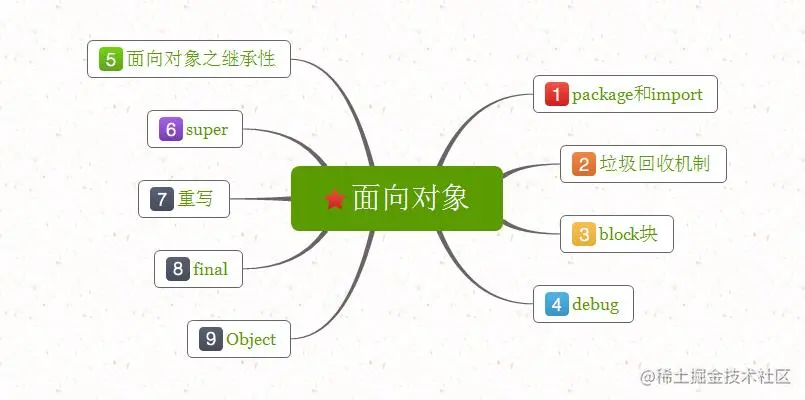 面向对象

1 package和import

2 垃圾回收机制

3 block块

4 debug

5 面向对象之继承性

6 super

7 重写

8 final

9 Object

@稀土掘金技术社区